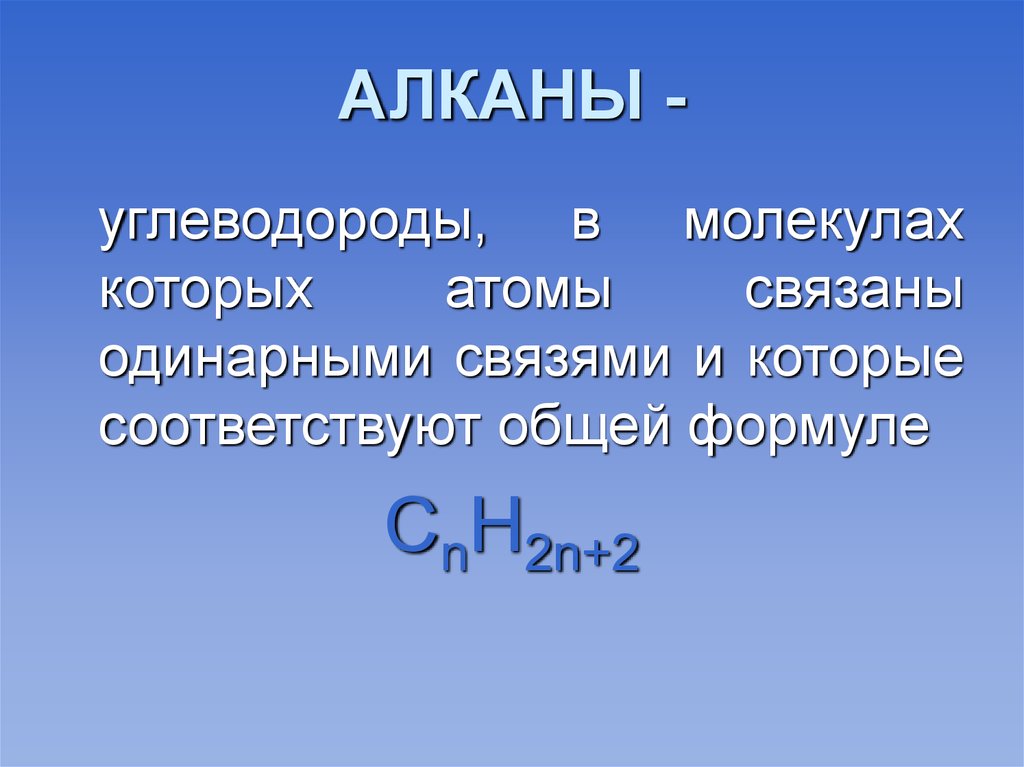 АЛКАНЫ -

углеводороды, в молекулах которых атомы связаны одинарными связями и которые соответствуют общей формуле

$C_nH_{2n+2}$